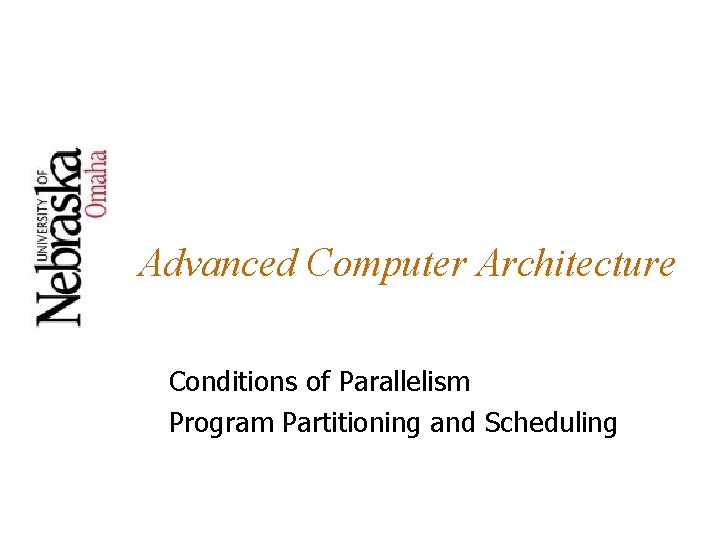 UNIVERSITY OF Nebraska Omaha

Advanced Computer Architecture

Conditions of Parallelism
Program Partitioning and Scheduling